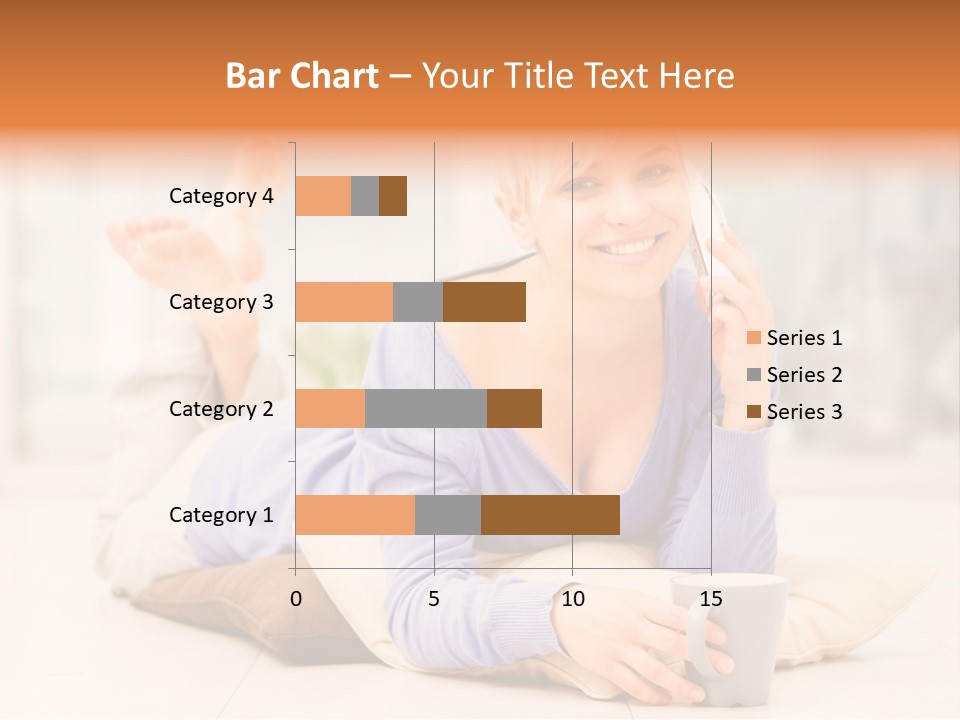 Bar Chart – Your Title Text Here

Category 4
Category 3
Category 2
Category 1

0
5
10
15

Series 1
Series 2
Series 3